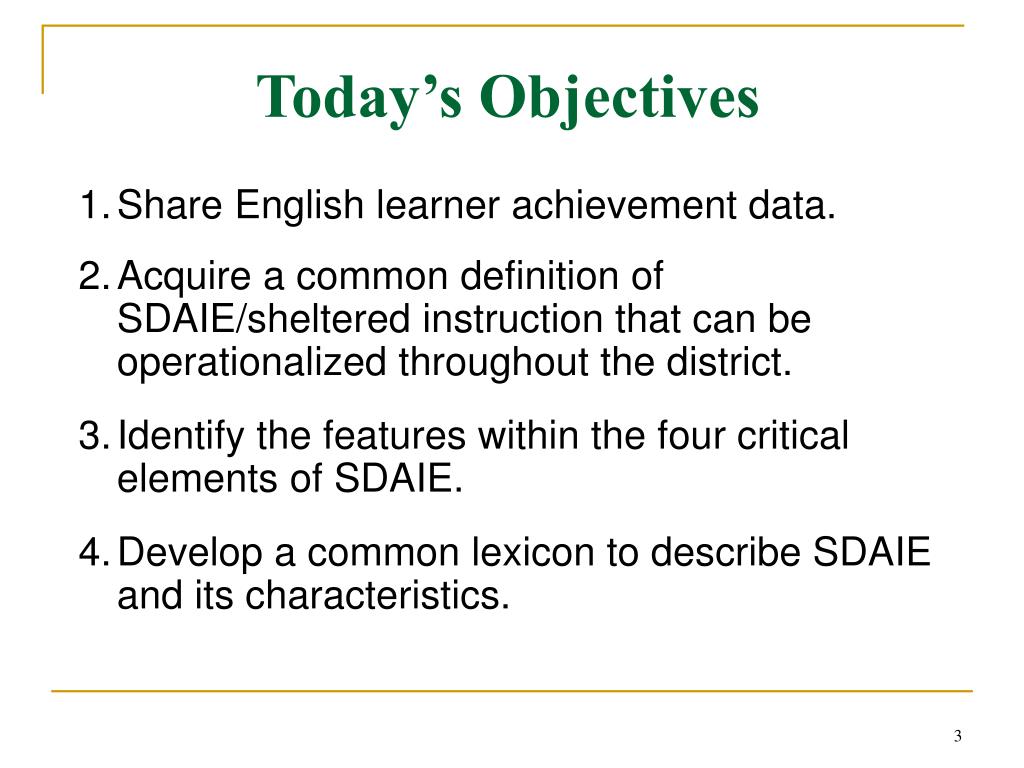 Today’s Objectives

1. Share English learner achievement data.

2. Acquire a common definition of SDAIE/sheltered instruction that can be operationalized throughout the district.

3. Identify the features within the four critical elements of SDAIE.

4. Develop a common lexicon to describe SDAIE and its characteristics.

3